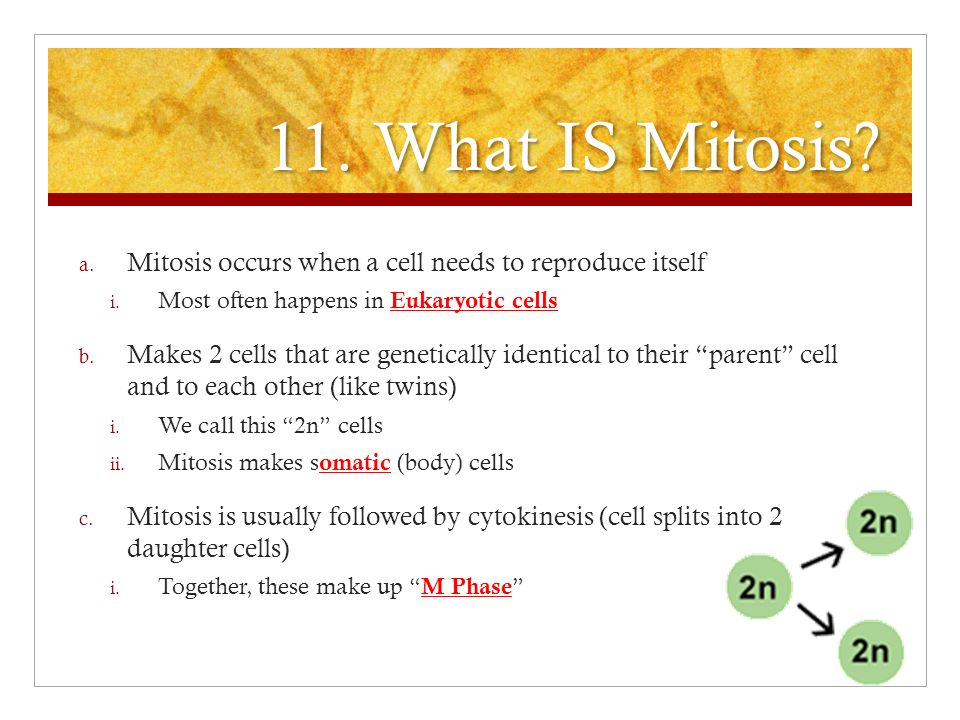 11. What IS Mitosis?

a. Mitosis occurs when a cell needs to reproduce itself

i. Most often happens in Eukaryotic cells

b. Makes 2 cells that are genetically identical to their “parent” cell and to each other (like twins)

i. We call this “2n” cells

ii. Mitosis makes somatic (body) cells

c. Mitosis is usually followed by cytokinesis (cell splits into 2 daughter cells)

i. Together, these make up “M Phase”

2n

2n

2n